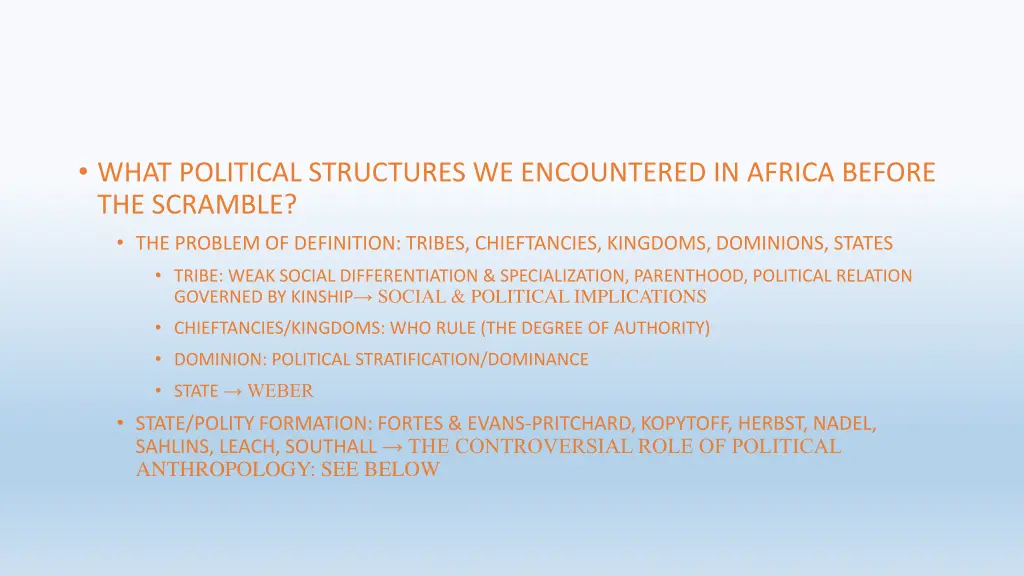 • WHAT POLITICAL STRUCTURES WE ENCOUNTERED IN AFRICA BEFORE THE SCRAMBLE?

• THE PROBLEM OF DEFINITION: TRIBES, CHIEFTANCIES, KINGDOMS, DOMINIONS, STATES

• TRIBE: WEAK SOCIAL DIFFERENTIATION & SPECIALIZATION, PARENTHOOD, POLITICAL RELATION GOVERNED BY KINSHIP→ SOCIAL & POLITICAL IMPLICATIONS

• CHIEFTANCIES/KINGDOMS: WHO RULE (THE DEGREE OF AUTHORITY)

• DOMINION: POLITICAL STRATIFICATION/DOMINANCE

• STATE → WEBER

• STATE/POLITY FORMATION: FORTES & EVANS-PRITCHARD, KOPYTOFF, HERBST, NADEL, SAHLINS, LEACH, SOUTHALL → THE CONTROVERSIAL ROLE OF POLITICAL ANTHROPOLOGY: SEE BELOW